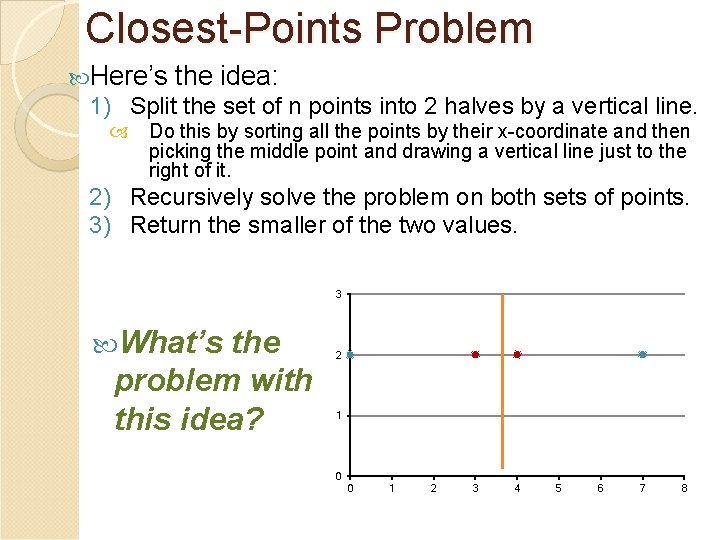 Closest-Points Problem

Here's the idea:

1) Split the set of n points into 2 halves by a vertical line.

Do this by sorting all the points by their x-coordinate and then picking the middle point and drawing a vertical line just to the right of it.

2) Recursively solve the problem on both sets of points.

3) Return the smaller of the two values.

What's the problem with this idea?

3
2
1
0
0 1 2 3 4 5 6 7 8